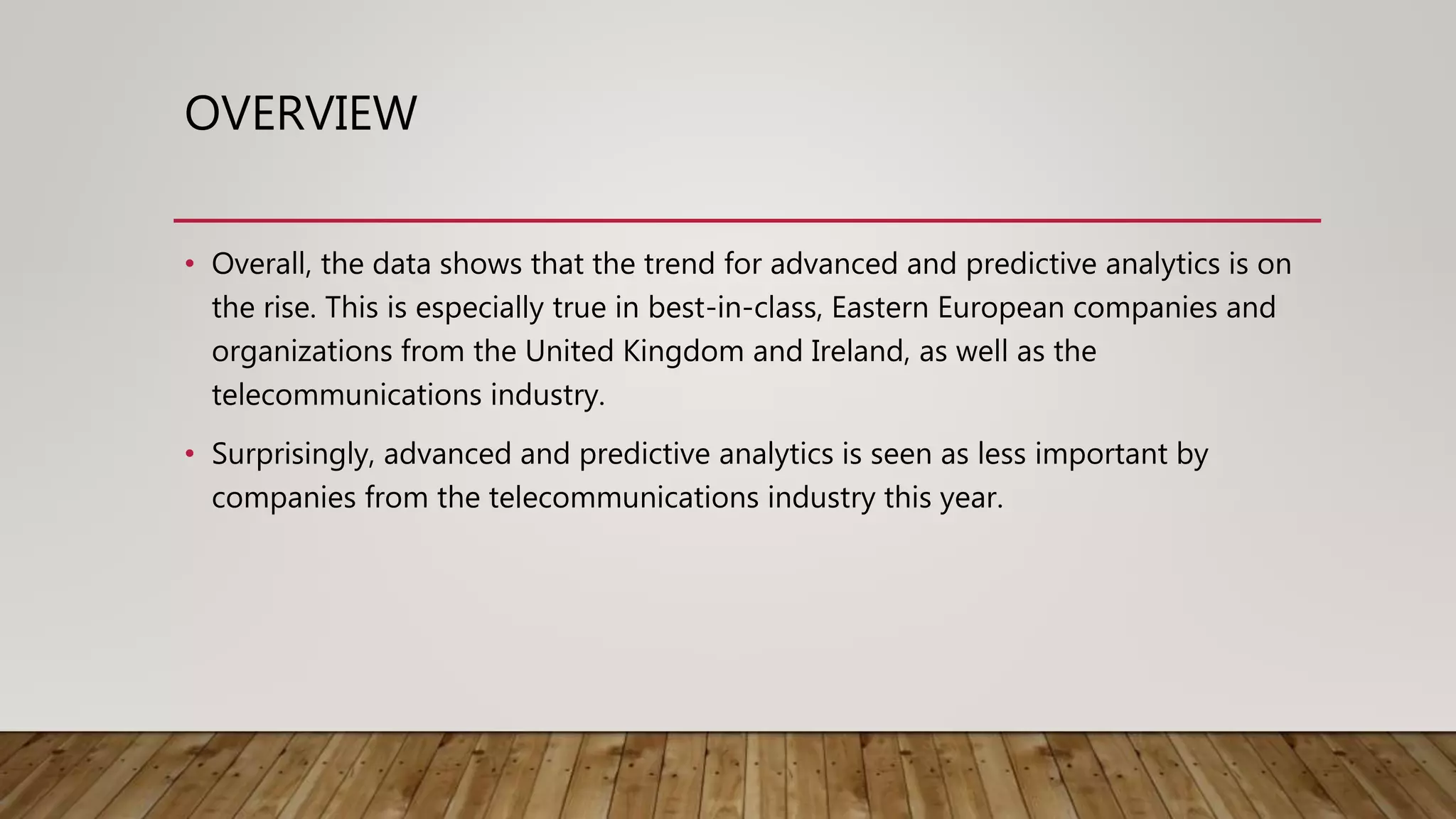 OVERVIEW

• Overall, the data shows that the trend for advanced and predictive analytics is on the rise. This is especially true in best-in-class, Eastern European companies and organizations from the United Kingdom and Ireland, as well as the telecommunications industry.

• Surprisingly, advanced and predictive analytics is seen as less important by companies from the telecommunications industry this year.